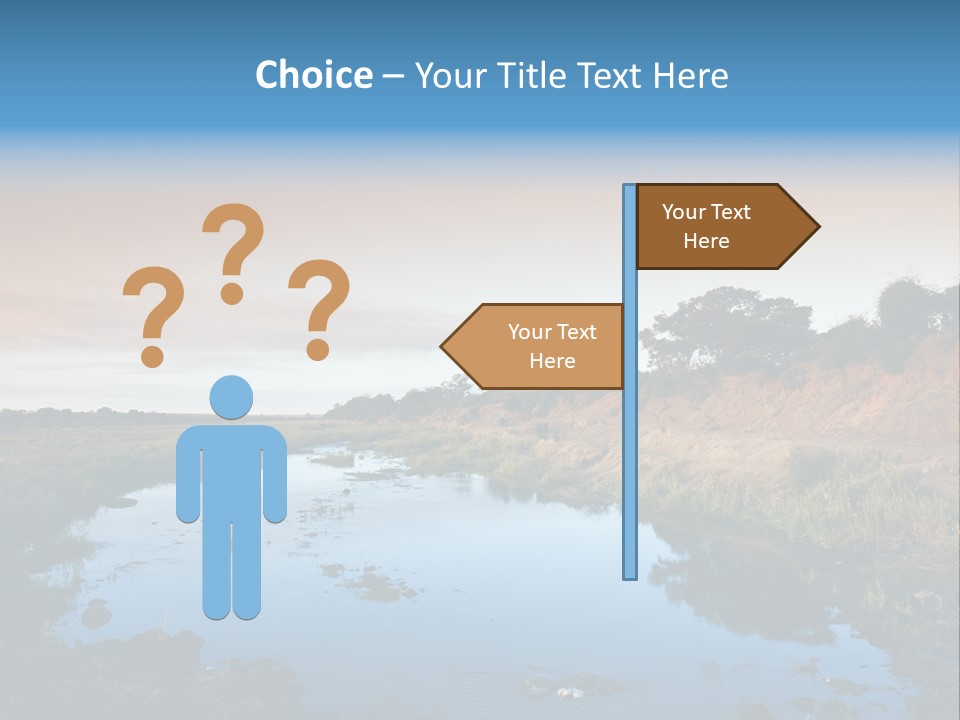 Choice – Your Title Text Here

? ? ?

Your Text Here

Your Text Here